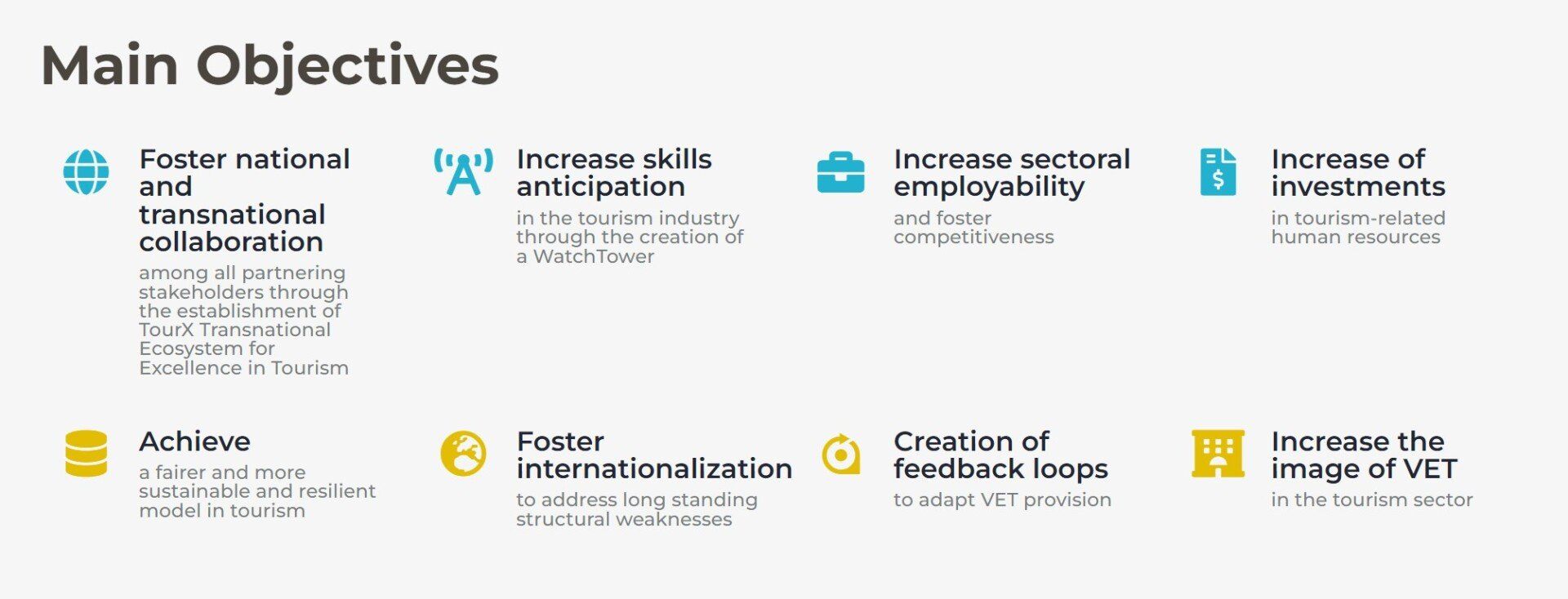 Main Objectives

Foster national and transnational collaboration
among all partnering stakeholders through the establishment of TourX Transnational Ecosystem for Excellence in Tourism

Increase skills anticipation
in the tourism industry through the creation of a WatchTower

Increase sectoral employability
and foster competitiveness

Increase of investments
in tourism-related human resources

Achieve
a fairer and more sustainable and resilient model in tourism

Foster internationalization
to address long standing structural weaknesses

Creation of feedback loops
to adapt VET provision

Increase the image of VET
in the tourism sector